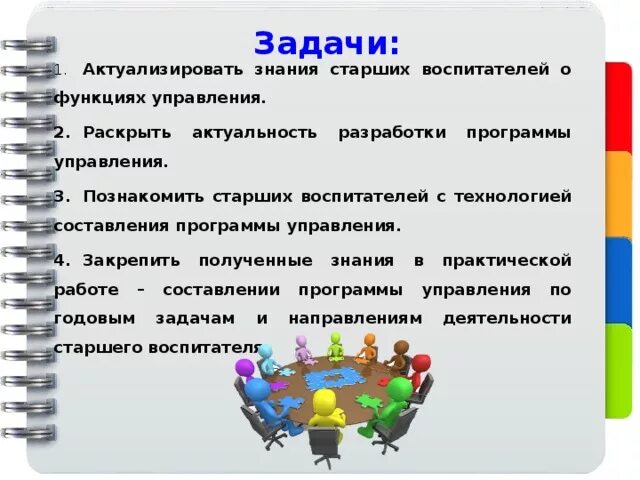 Задачи:

1. Актуализировать знания старших воспитателей о функциях управления.

2. Раскрыть актуальность разработки программы управления.

3. Познакомить старших воспитателей с технологией составления программы управления.

4. Закрепить полученные знания в практической работе – составлении программы управления по годовым задачам и направлениям деятельности старшего воспитателя